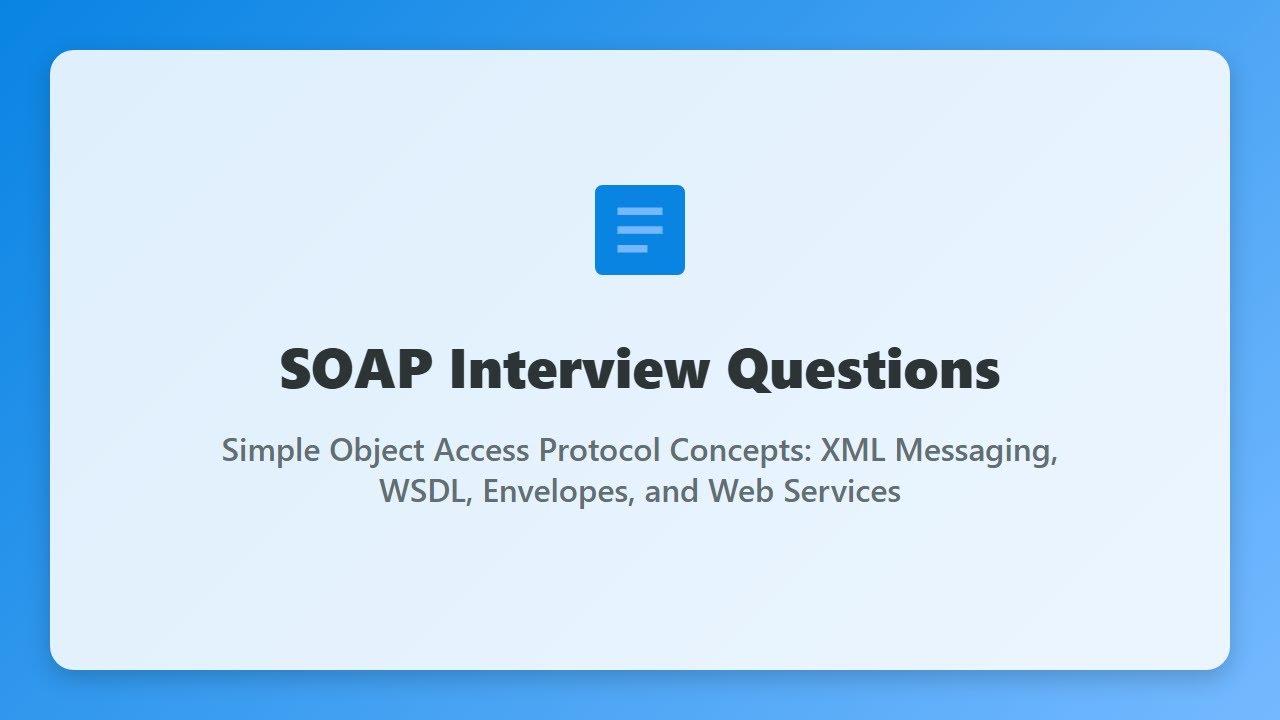 SOAP Interview Questions

Simple Object Access Protocol Concepts: XML Messaging, WSDL, Envelopes, and Web Services